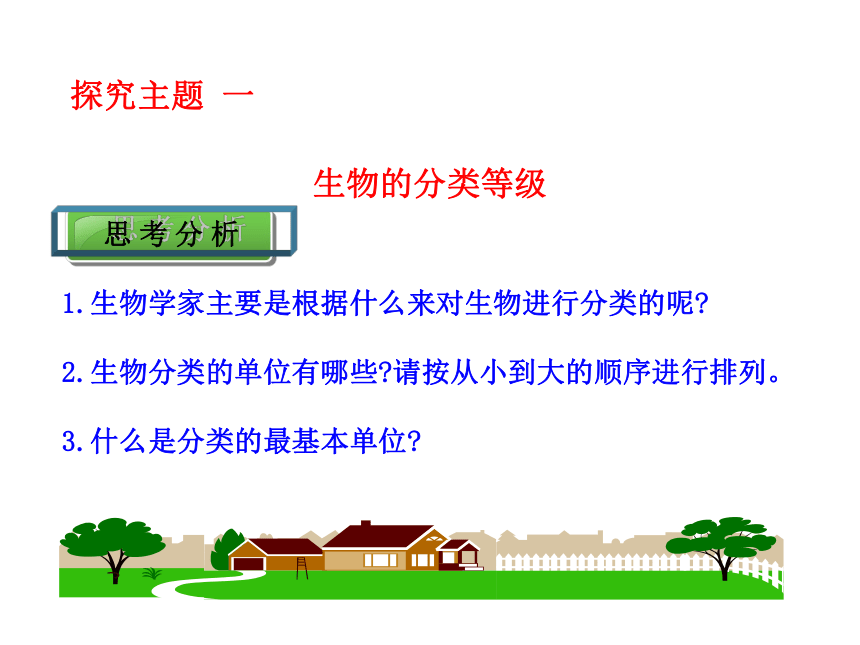 探究主题 一

生物的分类等级

思考分析

1.生物学家主要是根据什么来对生物进行分类的呢?

2.生物分类的单位有哪些?请按从小到大的顺序进行排列。

3.什么是分类的最基本单位?